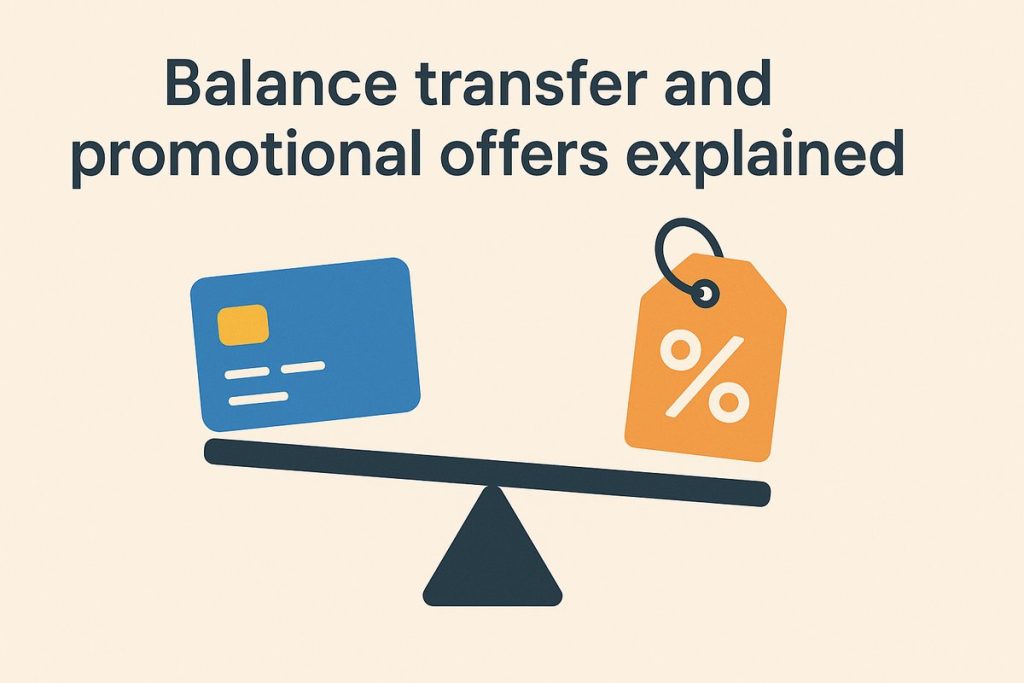 Balance transfer and promotional offers explained

%